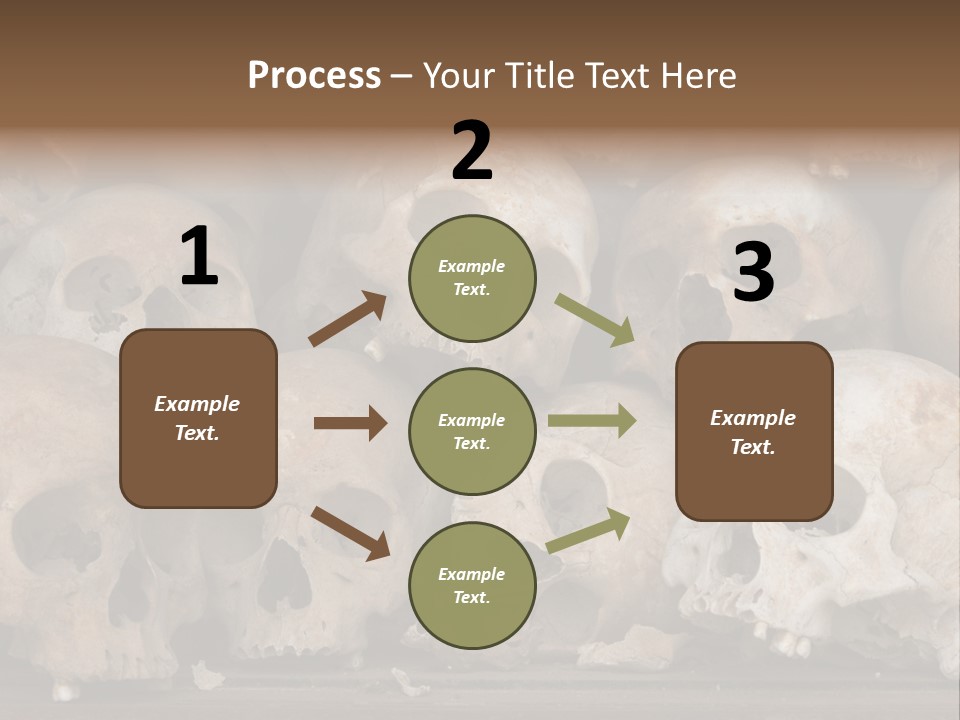 Process – Your Title Text Here

1

Example Text.

2

Example Text.

Example Text.

Example Text.

3

Example Text.